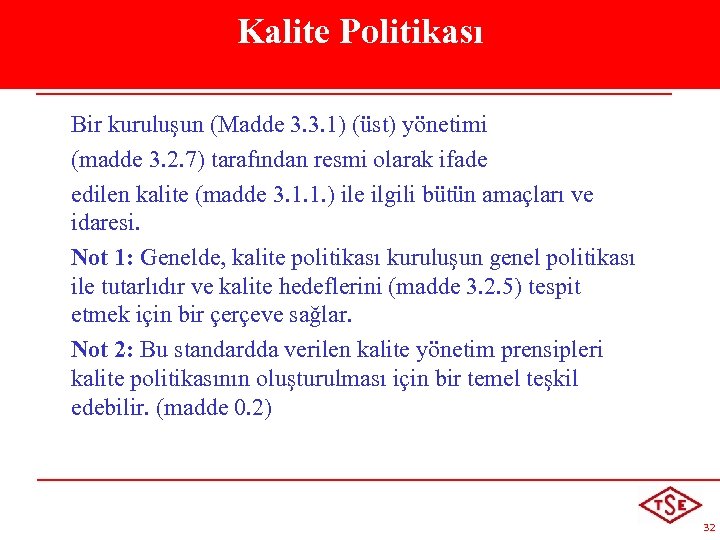 Kalite Politikası

Bir kuruluşun (Madde 3.3.1) (üst) yönetimi (madde 3.2.7) tarafından resmi olarak ifade edilen kalite (madde 3.1.1.) ile ilgili bütün amaçları ve idaresi.

Not 1: Genelde, kalite politikası kuruluşun genel politikası ile tutarlıdır ve kalite hedeflerini (madde 3.2.5) tespit etmek için bir çerçeve sağlar.

Not 2: Bu standardda verilen kalite yönetim prensipleri kalite politikasının oluşturulması için bir temel teşkil edebilir. (madde 0.2)

TSE

32